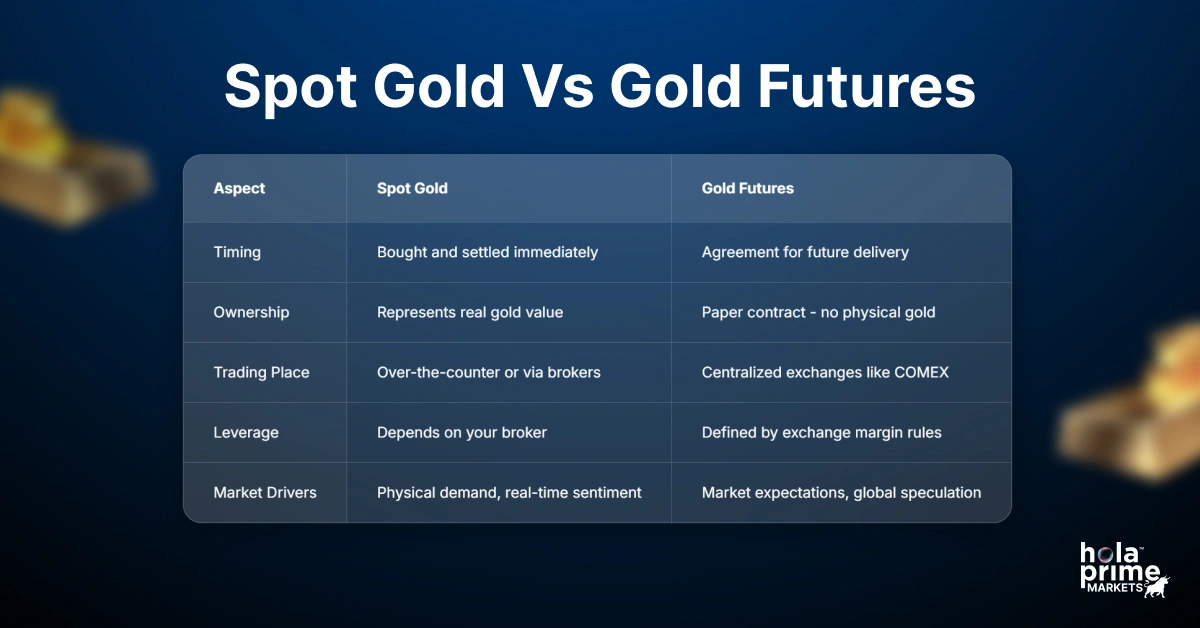 Spot Gold Vs Gold Futures

| Aspect | Spot Gold | Gold Futures |
|---|---|---|
| Timing | Bought and settled immediately | Agreement for future delivery |
| Ownership | Represents real gold value | Paper contract - no physical gold |
| Trading Place | Over-the-counter or via brokers | Centralized exchanges like COMEX |
| Leverage | Depends on your broker | Defined by exchange margin rules |
| Market Drivers | Physical demand, real-time sentiment | Market expectations, global speculation |

hola™ prime MARKETS